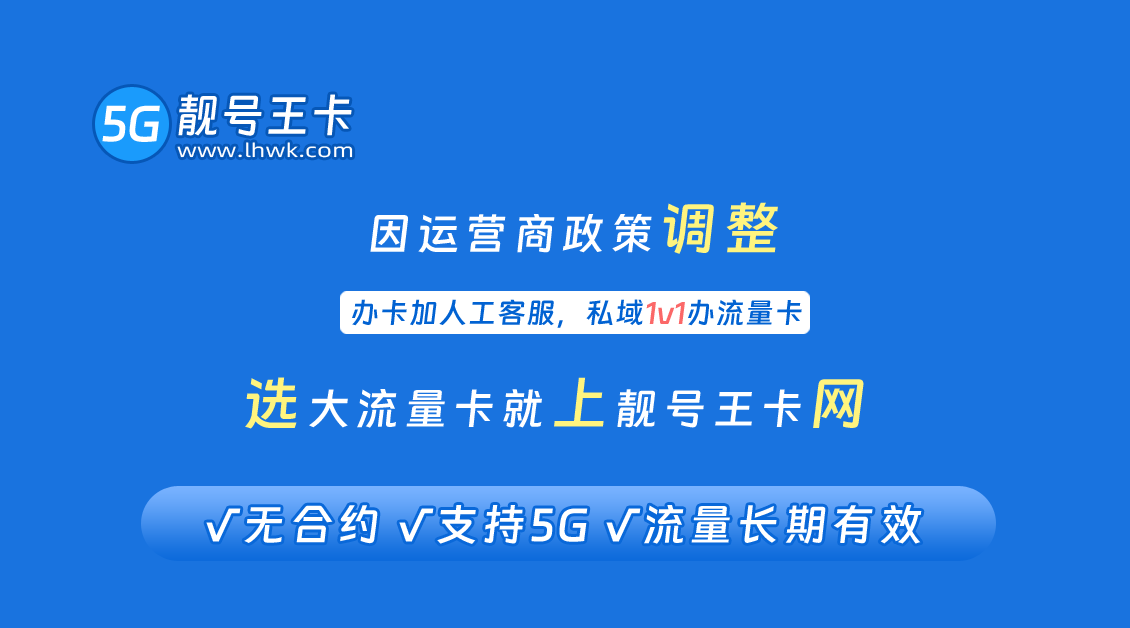 5G靓号王卡
www.lhwk.com

因运营商政策调整

办卡加人工客服，私域1v1办流量卡

选大流量卡就上靓号王卡网

√无合约 √支持5G √流量长期有效